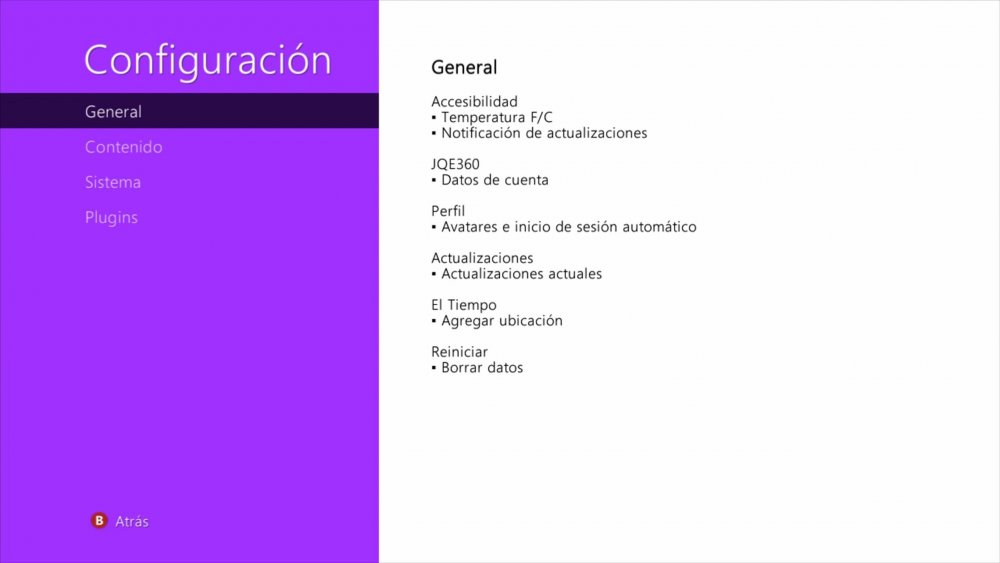 Configuración

General
Contenido
Sistema
Plugins

B Atrás

General

Accesibilidad
▪ Temperatura F/C
▪ Notificación de actualizaciones

JQE360
▪ Datos de cuenta

Perfil
▪ Avatares e inicio de sesión automático

Actualizaciones
▪ Actualizaciones actuales

El Tiempo
▪ Agregar ubicación

Reiniciar
▪ Borrar datos